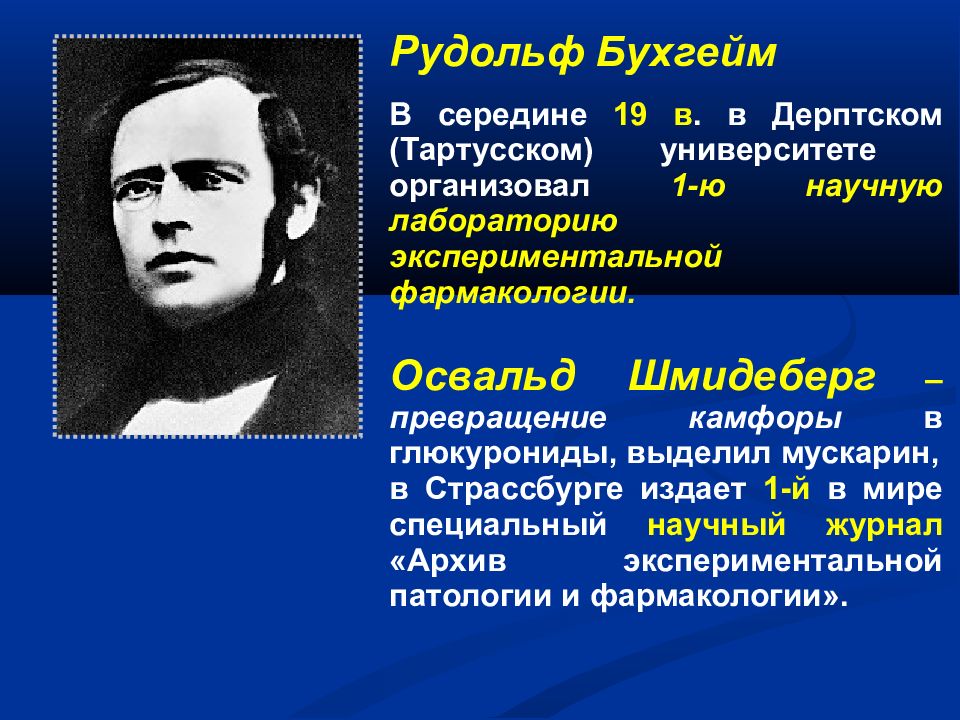 Рудольф Бухгейм

В середине 19 в. в Дерптском (Тартусском) университете организовал 1-ю научную лабораторию экспериментальной фармакологии.

Освальд Шмидеберг – превращение камфоры в глюкурониды, выделил мускарин, в Страссбурге издает 1-й в мире специальный научный журнал «Архив экспериментальной патологии и фармакологии».